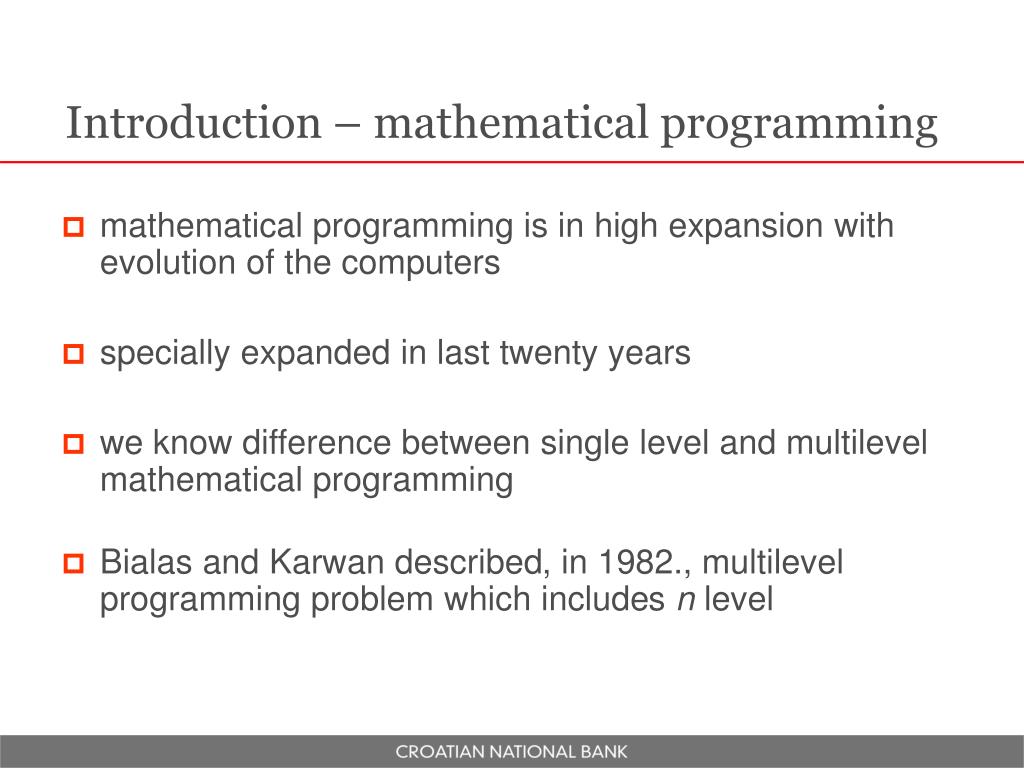 Introduction – mathematical programming

mathematical programming is in high expansion with evolution of the computers

specially expanded in last twenty years

we know difference between single level and multilevel mathematical programming

Bialas and Karwan described, in 1982., multilevel programming problem which includes $n$ level

CROATIAN NATIONAL BANK